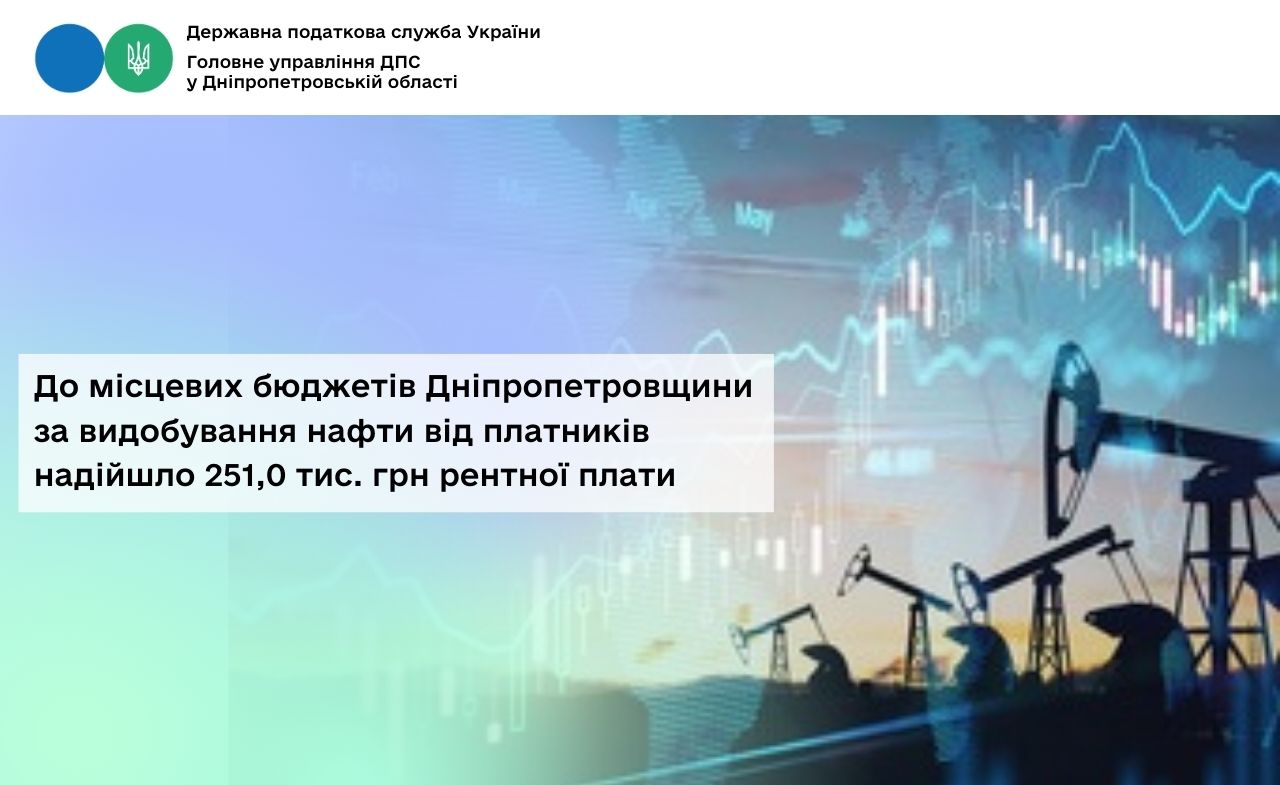 Державна податкова служба України
Головне управління ДПС
у Дніпропетровській області

Feb
Apr
May

До місцевих бюджетів Дніпропетровщини за видобування нафти від платників надійшло 251,0 тис. грн рентної плати